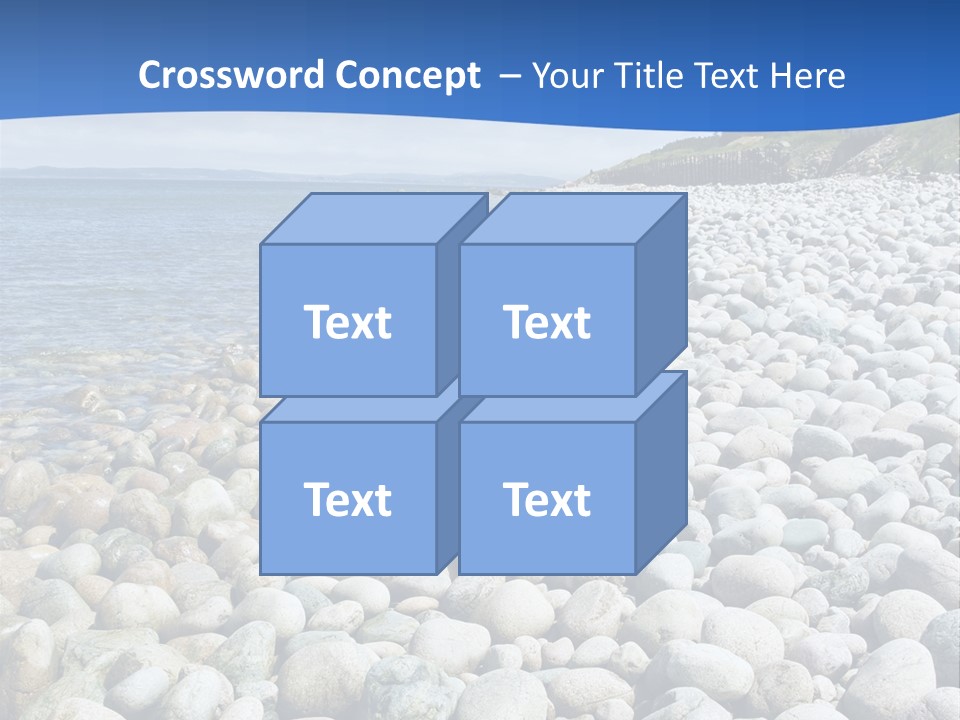 Crossword Concept – Your Title Text Here

Text

Text

Text

Text